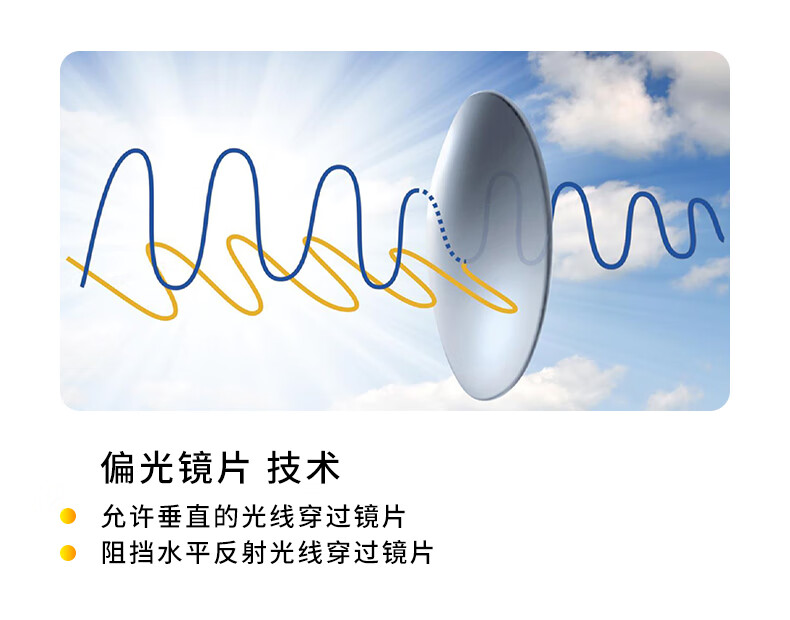 偏光镜片 技术

允许垂直的光线穿过镜片

阻挡水平反射光线穿过镜片